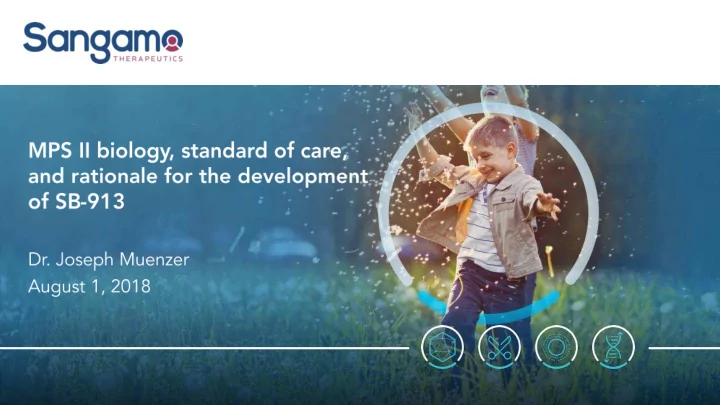 Sangamo
THERAPEUTICS

MPS II biology, standard of care, and rationale for the development of SB-913

Dr. Joseph Muenzer
August 1, 2018